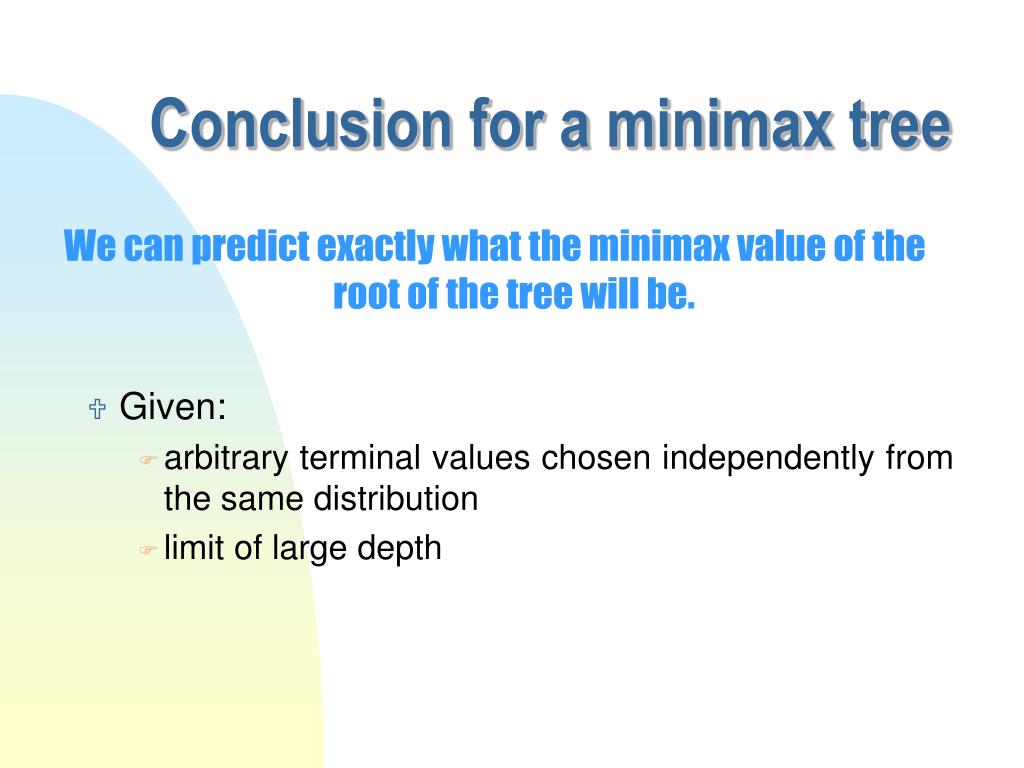 Conclusion for a minimax tree

We can predict exactly what the minimax value of the root of the tree will be.

Given:
arbitrary terminal values chosen independently from the same distribution
limit of large depth